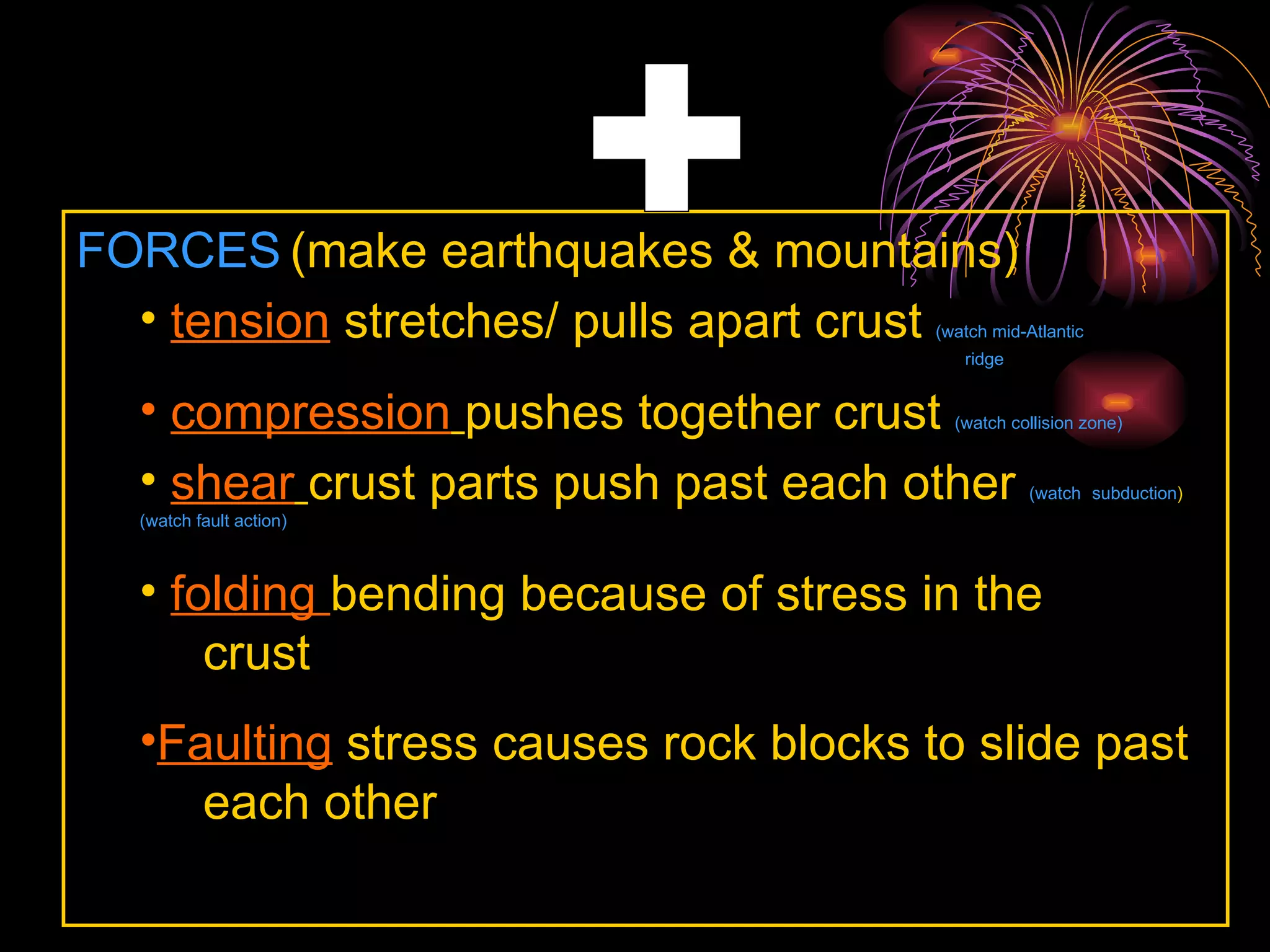 FORCES (make earthquakes & mountains)

• tension stretches/ pulls apart crust (watch mid-Atlantic ridge

• compression pushes together crust (watch collision zone)

• shear crust parts push past each other (watch subduction) (watch fault action)

• folding bending because of stress in the crust

•Faulting stress causes rock blocks to slide past each other